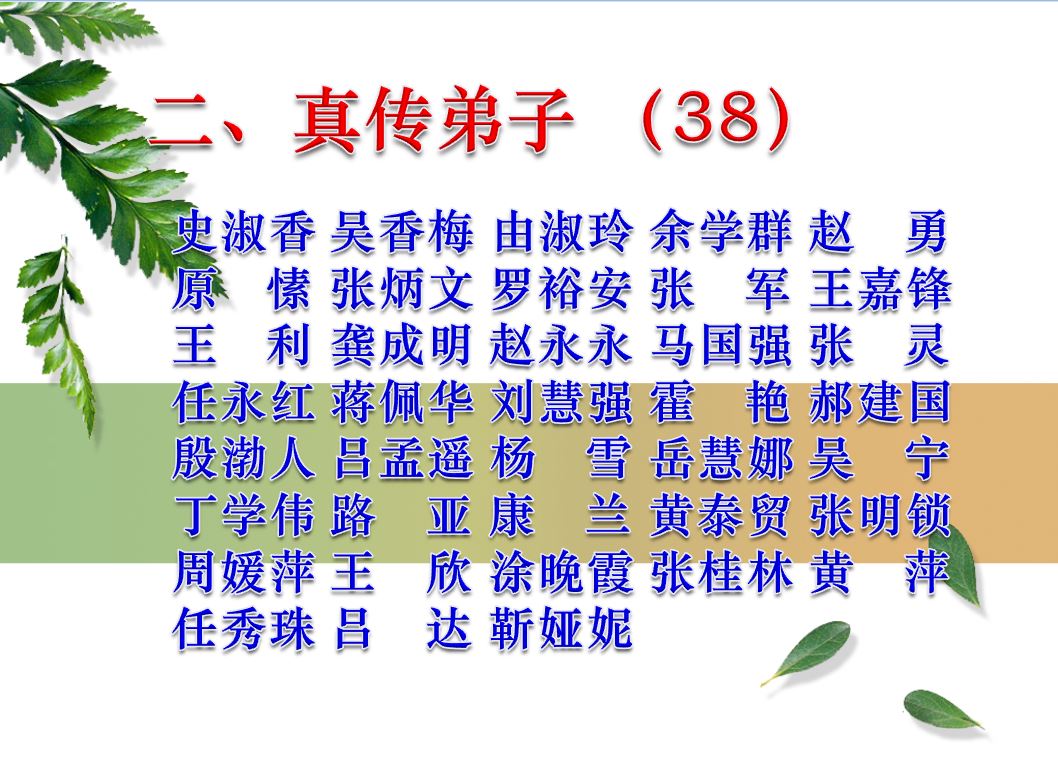 二、真传弟子 （38）

史淑香 吴香梅 由淑玲 余学群 赵　勇
原　愫 张炳文 罗裕安 张　军 王嘉锋
王　利 龚成明 赵永永 马国强 张　灵
任永红 蒋佩华 刘慧强 霍　艳 郝建国
殷渤人 吕孟遥 杨　雪 岳慧娜 吴　宁
丁学伟 路　亚 康　兰 黄泰贸 张明锁
周媛萍 王　欣 涂晚霞 张桂林 黄　萍
任秀珠 吕　达 靳娅妮